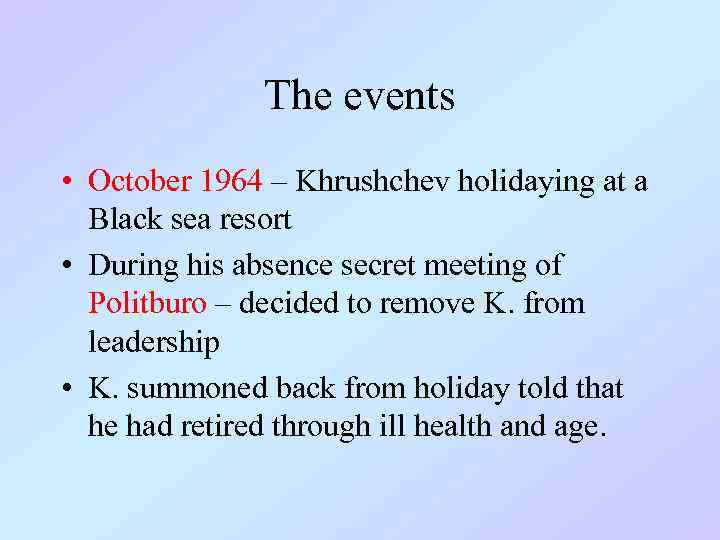 The events

• October 1964 – Khrushchev holidaying at a Black sea resort

• During his absence secret meeting of Politburo – decided to remove K. from leadership

• K. summoned back from holiday told that he had retired through ill health and age.